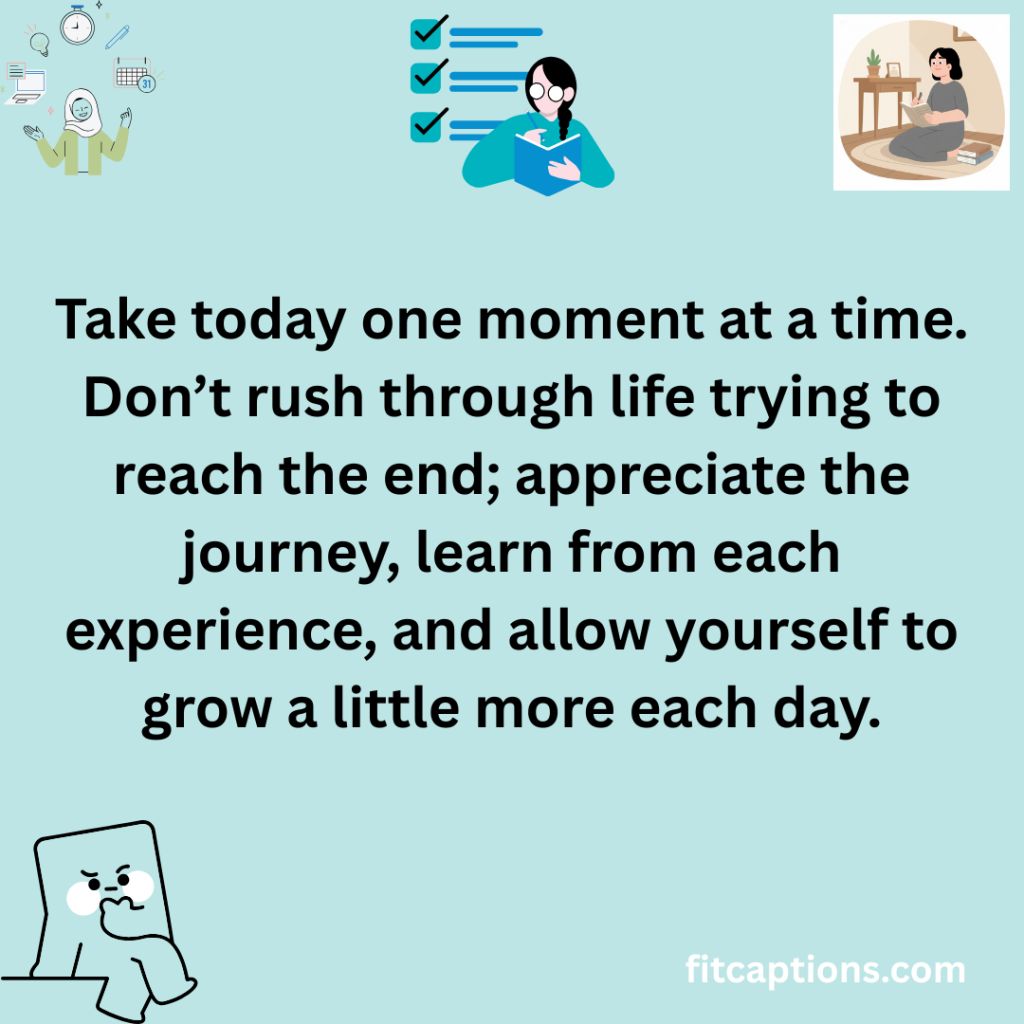 31

Take today one moment at a time. Don’t rush through life trying to reach the end; appreciate the journey, learn from each experience, and allow yourself to grow a little more each day.

fitcaptions.com